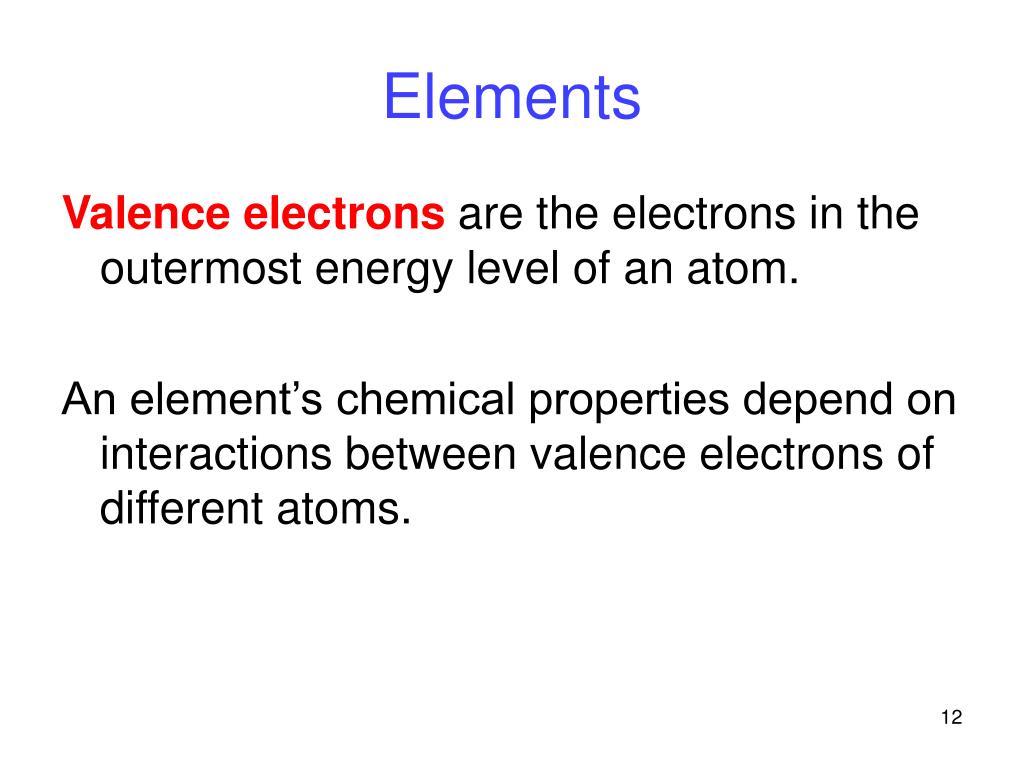 Elements

Valence electrons are the electrons in the outermost energy level of an atom.

An element’s chemical properties depend on interactions between valence electrons of different atoms.

12